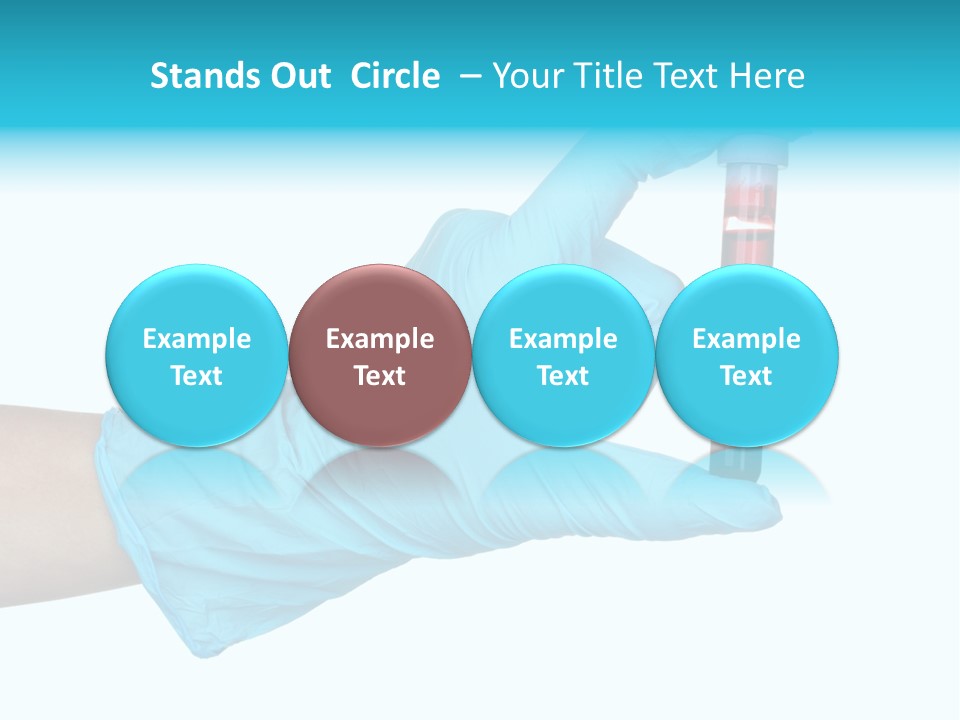 Stands Out Circle – Your Title Text Here

Example Text

Example Text

Example Text

Example Text